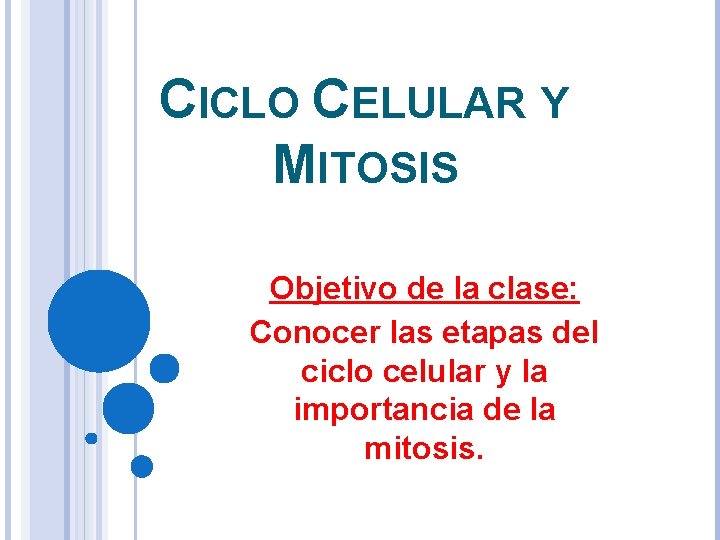 CICLO CELULAR Y MITOSIS

Objetivo de la clase:
Conocer las etapas del ciclo celular y la importancia de la mitosis.